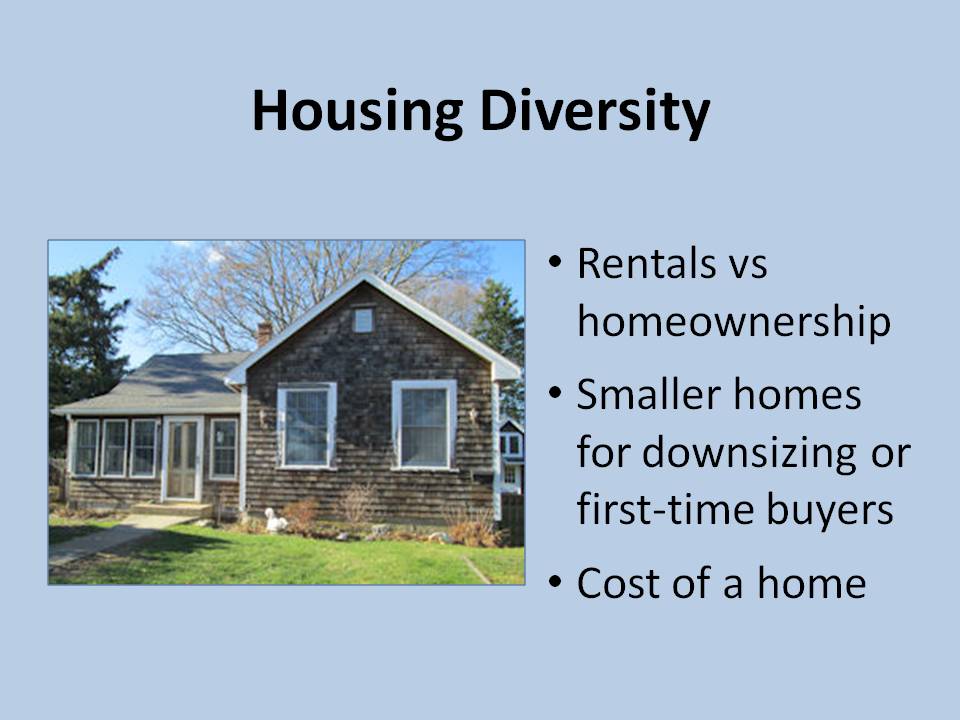 Housing Diversity

• Rentals vs homeownership

• Smaller homes for downsizing or first-time buyers

• Cost of a home